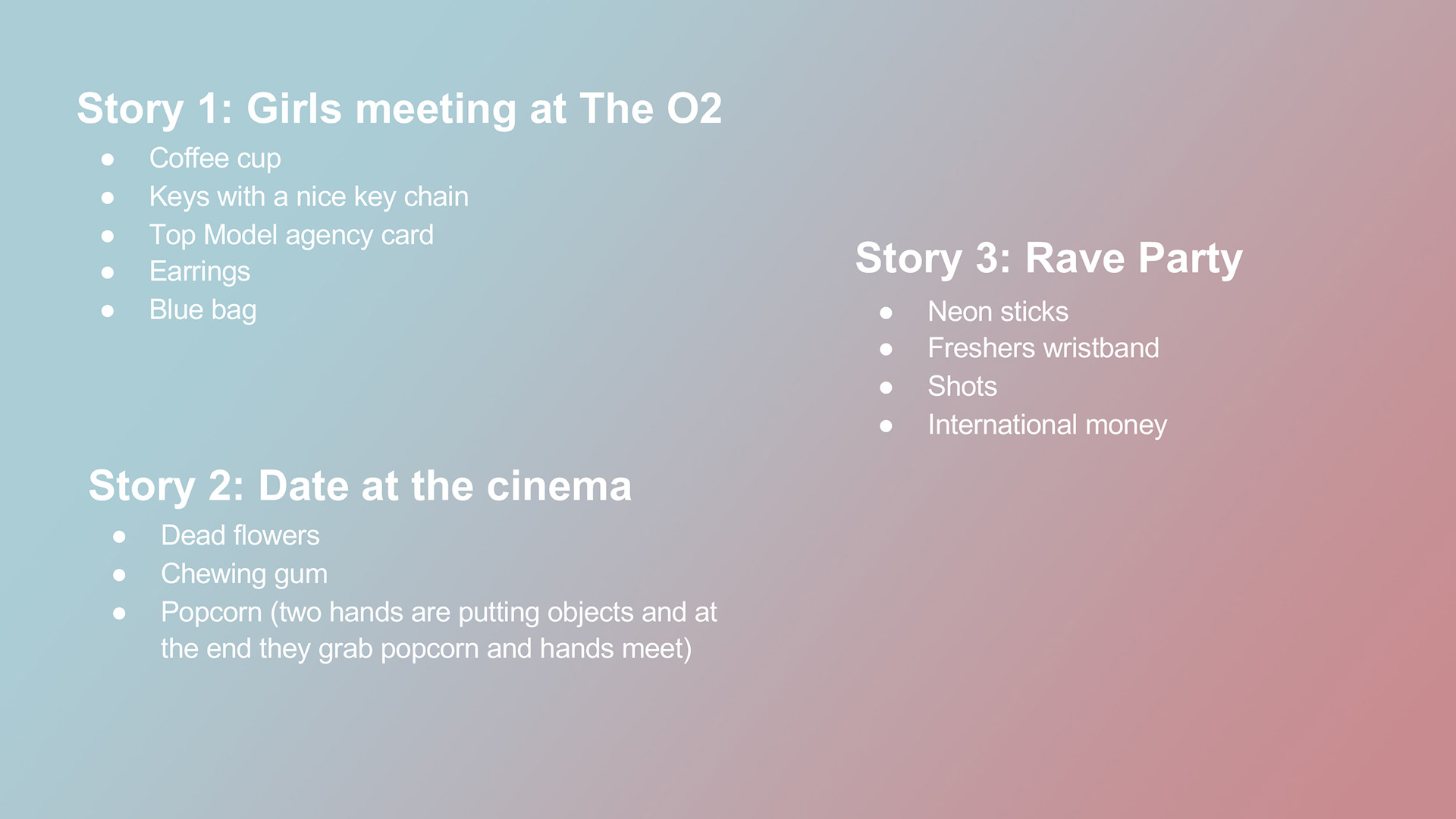 Story 1: Girls meeting at The O2

- Coffee cup
- Keys with a nice key chain
- Top Model agency card
- Earrings
- Blue bag

Story 2: Date at the cinema

- Dead flowers
- Chewing gum
- Popcorn (two hands are putting objects and at the end they grab popcorn and hands meet)

Story 3: Rave Party

- Neon sticks
- Freshers wristband
- Shots
- International money